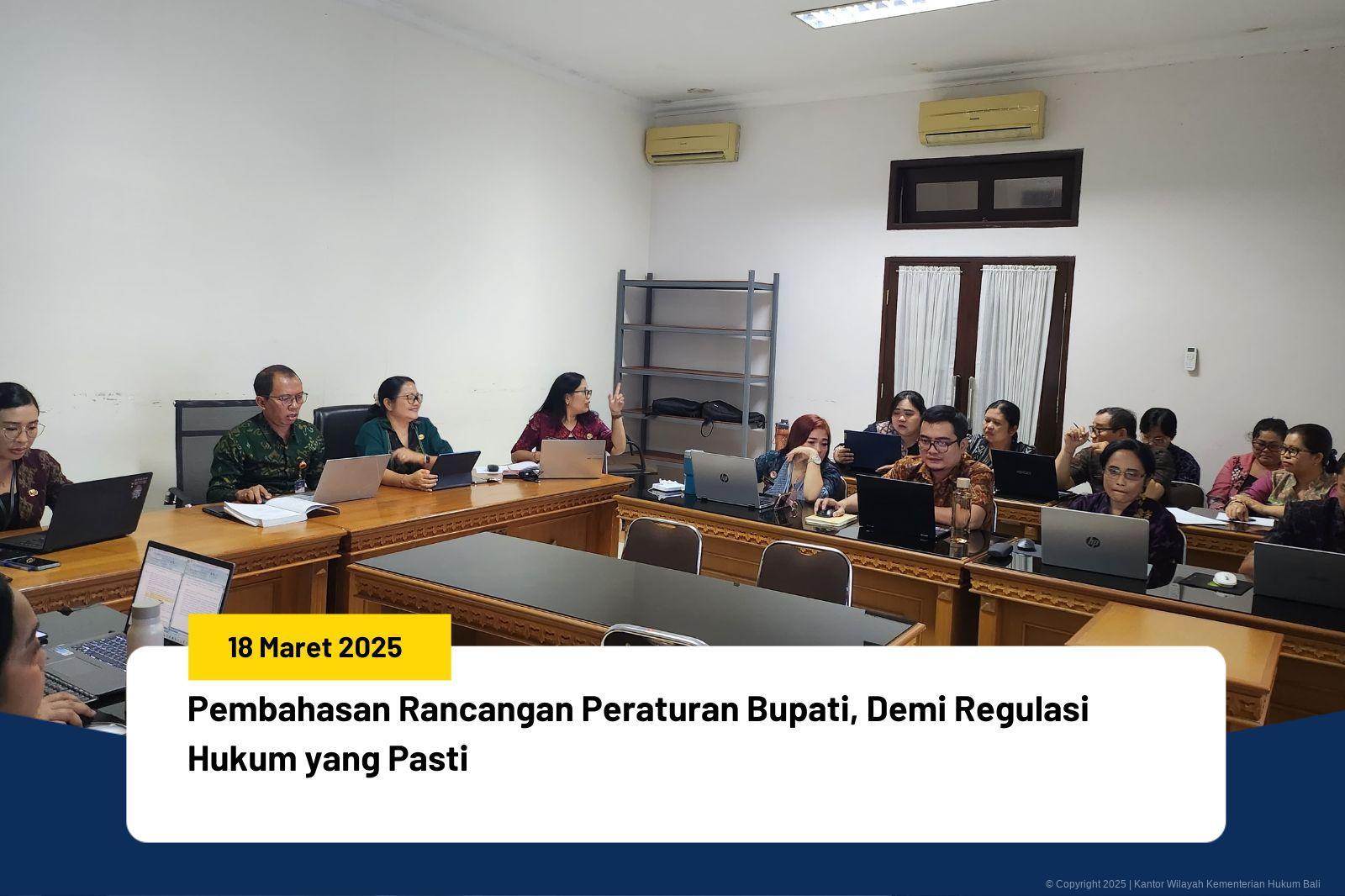 18 Maret 2025

Pembahasan Rancangan Peraturan Bupati, Demi Regulasi Hukum yang Pasti

© Copyright 2025 | Kantor Wilayah Kementerian Hukum Bali